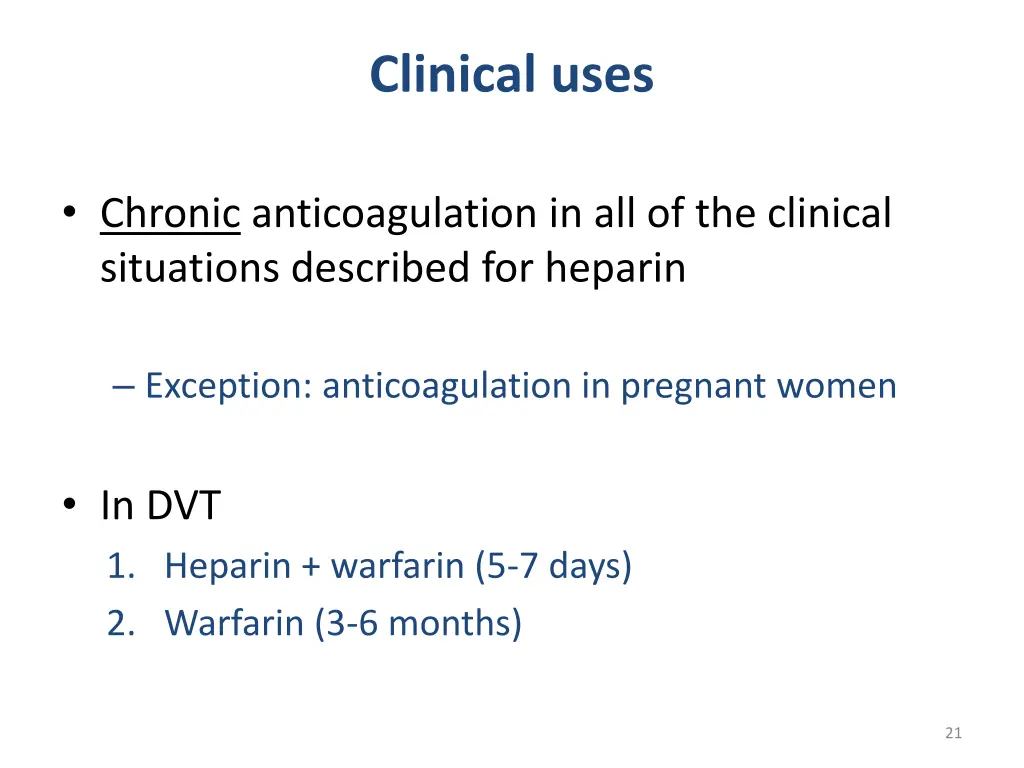 Clinical uses

• Chronic anticoagulation in all of the clinical situations described for heparin

– Exception: anticoagulation in pregnant women

• In DVT
1. Heparin + warfarin (5-7 days)
2. Warfarin (3-6 months)

21